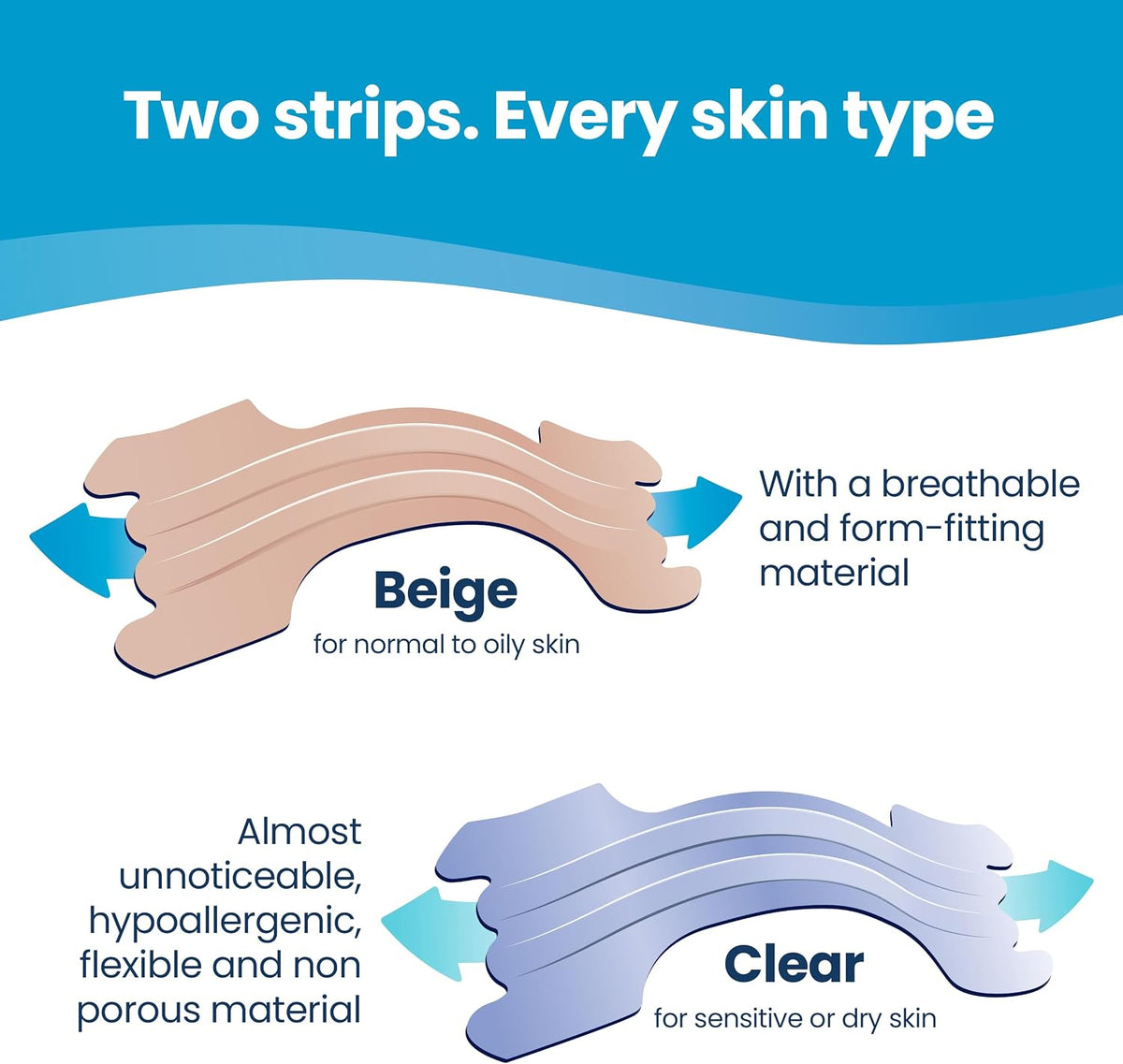 Two strips. Every skin type

Beige
for normal to oily skin

With a breathable and form-fitting material

Almost unnoticeable, hypoallergenic, flexible and non porous material

Clear
for sensitive or dry skin